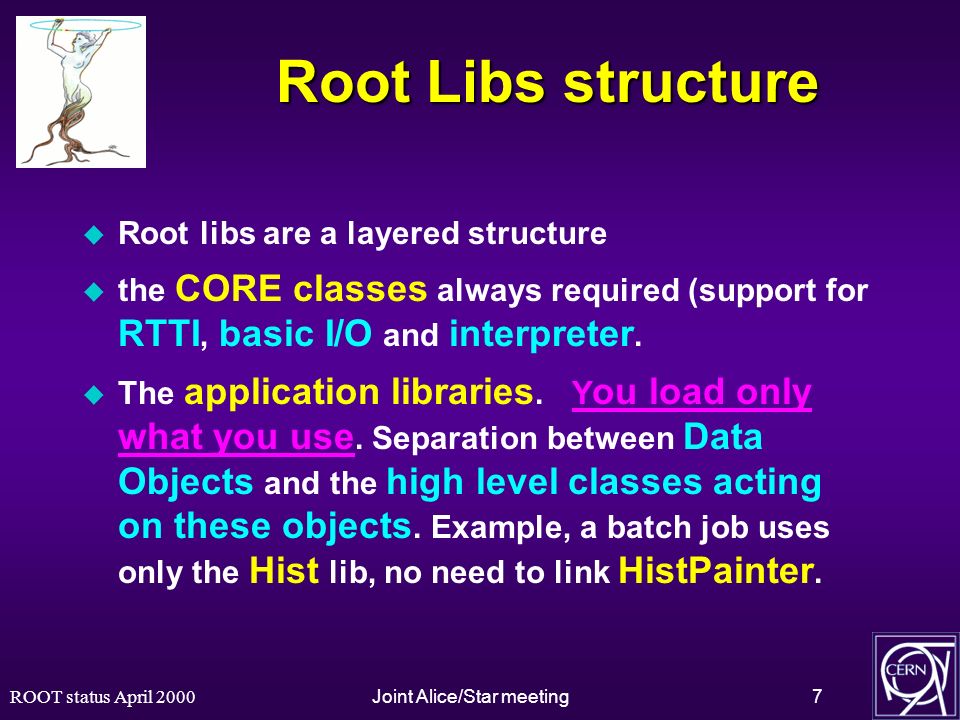 Root Libs structure

Root libs are a layered structure

the CORE classes always required (support for RTTI, basic I/O and interpreter.

The application libraries. You load only what you use. Separation between Data Objects and the high level classes acting on these objects. Example, a batch job uses only the Hist lib, no need to link HistPainter.

ROOT status April 2000

Joint Alice/Star meeting

7

CERN